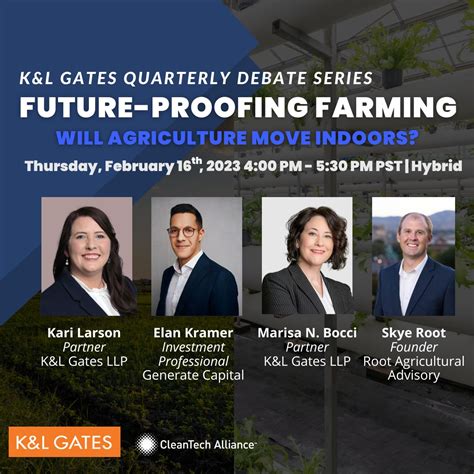 K&L GATES QUARTERLY DEBATE SERIES
FUTURE-PROOFING FARMING
WILL AGRICULTURE MOVE INDOORS?
Thursday, February 16$^{th}$, 2023 4:00 PM - 5:30 PM PST | Hybrid

Kari Larson
Partner
K&L Gates LLP

Elan Kramer
Investment Professional
Generate Capital

Marisa N. Bocci
Partner
K&L Gates LLP

Skye Root
Founder
Root Agricultural Advisory

K&L GATES

CleanTech Alliance